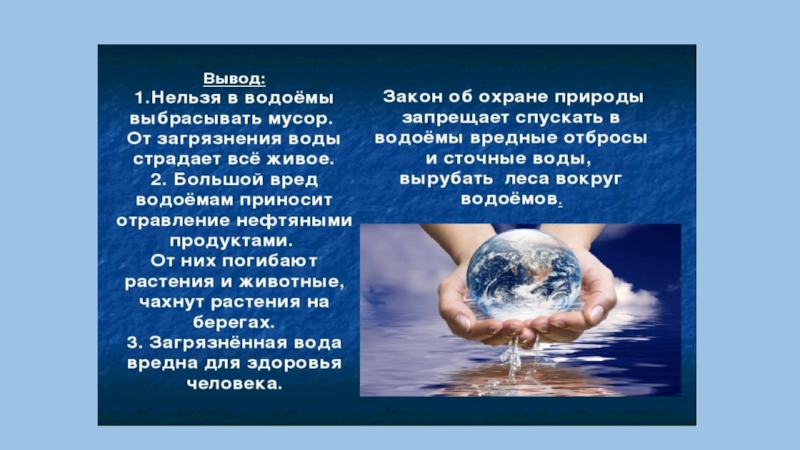 Вывод:
1.Нельзя в водоёмы выбрасывать мусор. От загрязнения воды страдает всё живое.
2. Большой вред водоёмам приносит отравление нефтяными продуктами. От них погибают растения и животные, чахнут растения на берегах.
3. Загрязнённая вода вредна для здоровья человека.

Закон об охране природы запрещает спускать в водоёмы вредные отбросы и сточные воды, вырубать леса вокруг водоёмов.